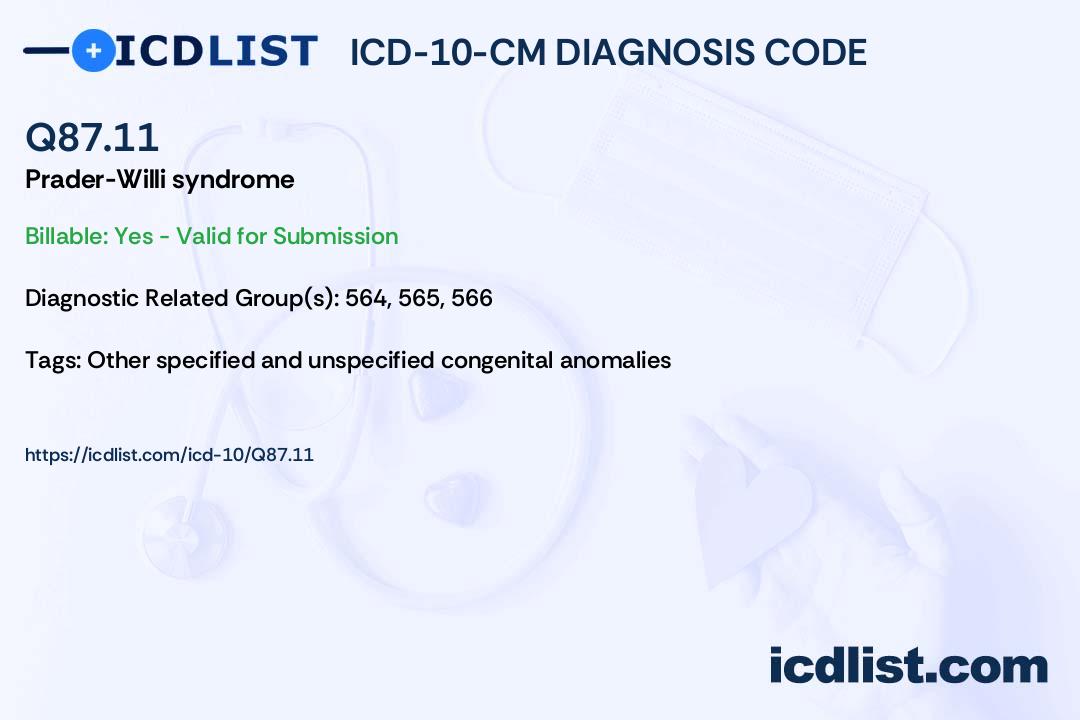 ICDLIST ICD-10-CM DIAGNOSIS CODE

Q87.11
Prader-Willi syndrome

Billable: Yes - Valid for Submission

Diagnostic Related Group(s): 564, 565, 566

Tags: Other specified and unspecified congenital anomalies

https://icdlist.com/icd-10/Q87.11

icdlist.com